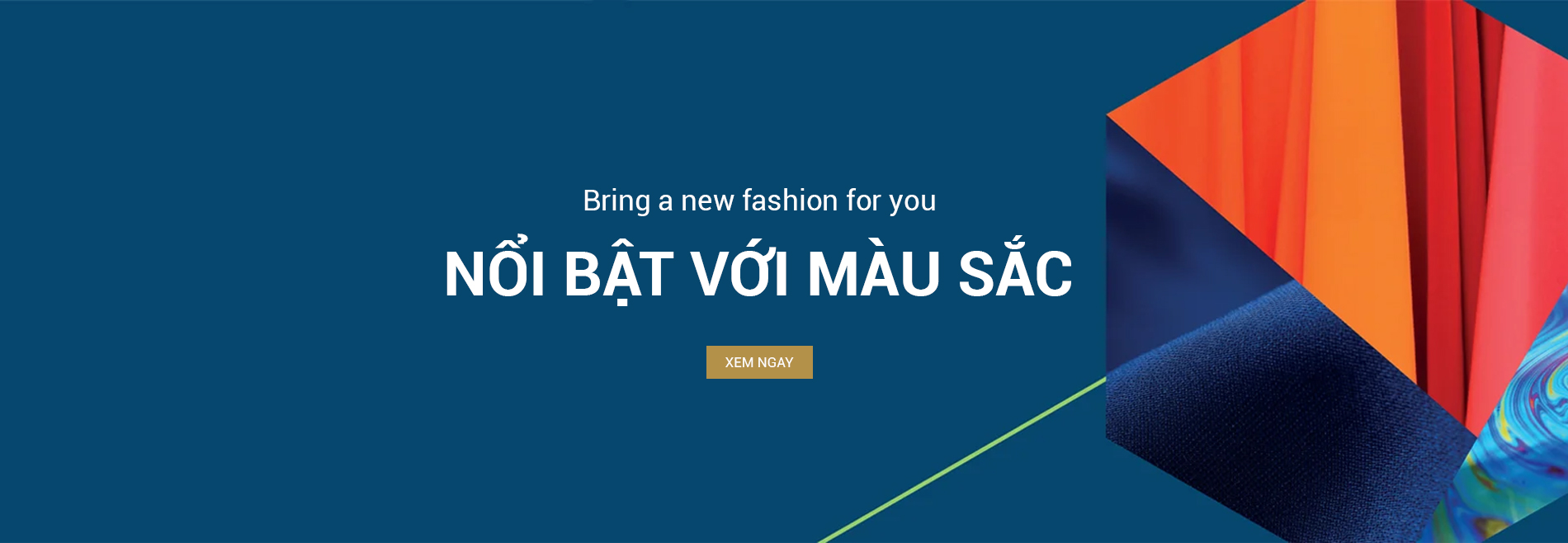 Bring a new fashion for you

NỔI BẬT VỚI MÀU SẮC

XEM NGAY